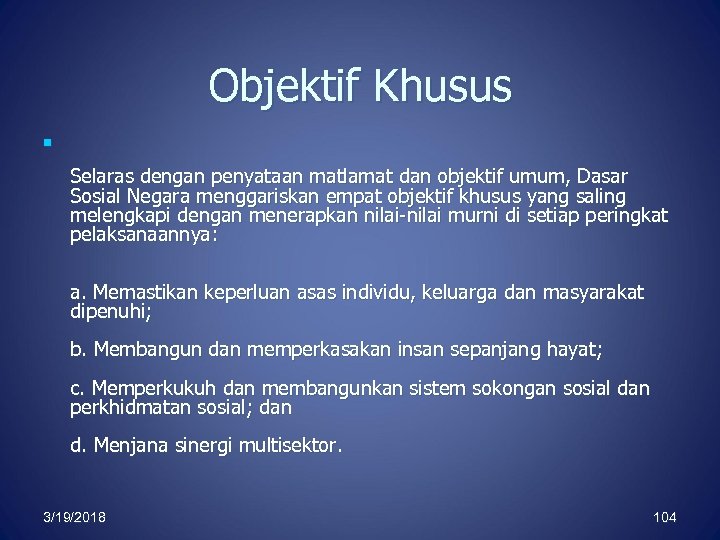 Objektif Khusus

Selaras dengan penyataan matlamat dan objektif umum, Dasar Sosial Negara menggariskan empat objektif khusus yang saling melengkapi dengan menerapkan nilai-nilai murni di setiap peringkat pelaksanaannya:

a. Memastikan keperluan asas individu, keluarga dan masyarakat dipenuhi;

b. Membangun dan memperkasakan insan sepanjang hayat;

c. Memperkukuh dan membangunkan sistem sokongan sosial dan perkhidmatan sosial; dan

d. Menjana sinergi multisektor.

3/19/2018

104